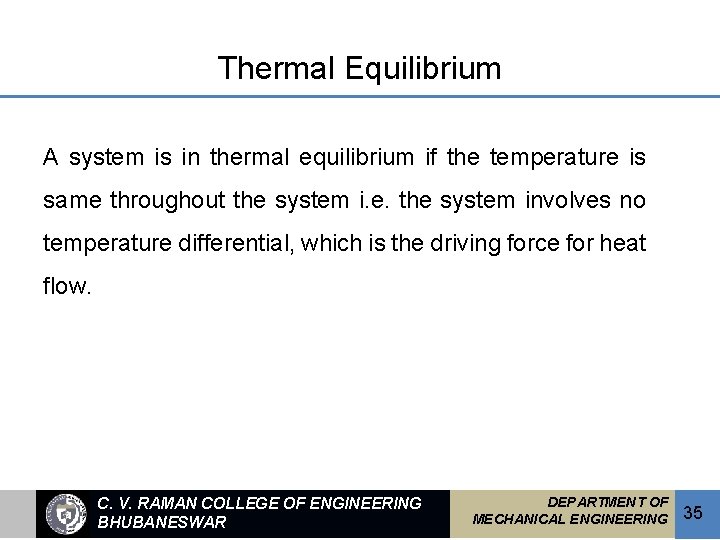 Thermal Equilibrium

A system is in thermal equilibrium if the temperature is same throughout the system i.e. the system involves no temperature differential, which is the driving force for heat flow.

C. V. RAMAN COLLEGE OF ENGINEERING
BHUBANESWAR

DEPARTMENT OF
MECHANICAL ENGINEERING

35